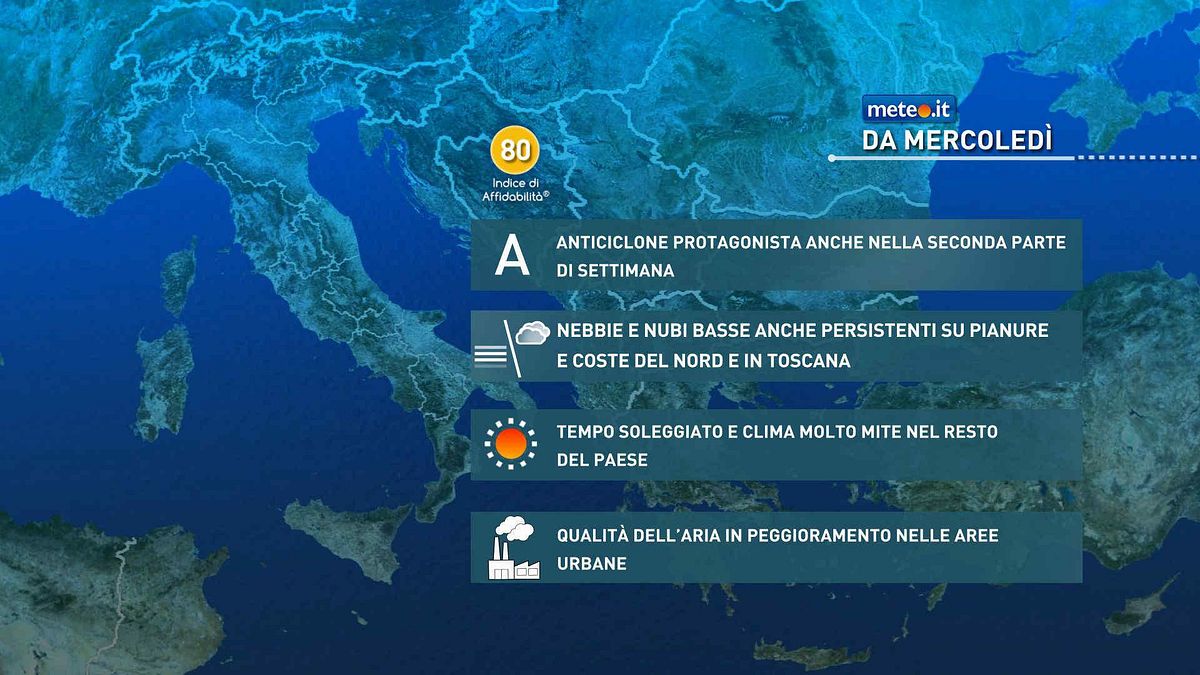 meteo.it
DA MERCOLEDÌ

80
Indice di Affidabilità®

A
ANTICICLONE PROTAGONISTA ANCHE NELLA SECONDA PARTE DI SETTIMANA

NEBBIE E NUBI BASSE ANCHE PERSISTENTI SU PIANURE E COSTE DEL NORD E IN TOSCANA

TEMPO SOLEGGIATO E CLIMA MOLTO MITE NEL RESTO DEL PAESE

QUALITÀ DELL'ARIA IN PEGGIORAMENTO NELLE AREE URBANE